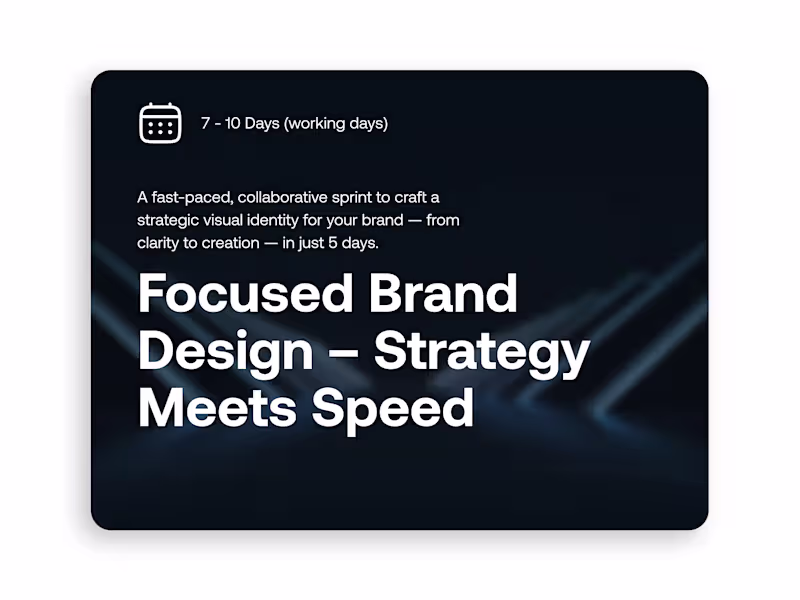 7 - 10 Days (working days)

A fast-paced, collaborative sprint to craft a strategic visual identity for your brand — from clarity to creation — in just 5 days.

Focused Brand Design – Strategy Meets Speed